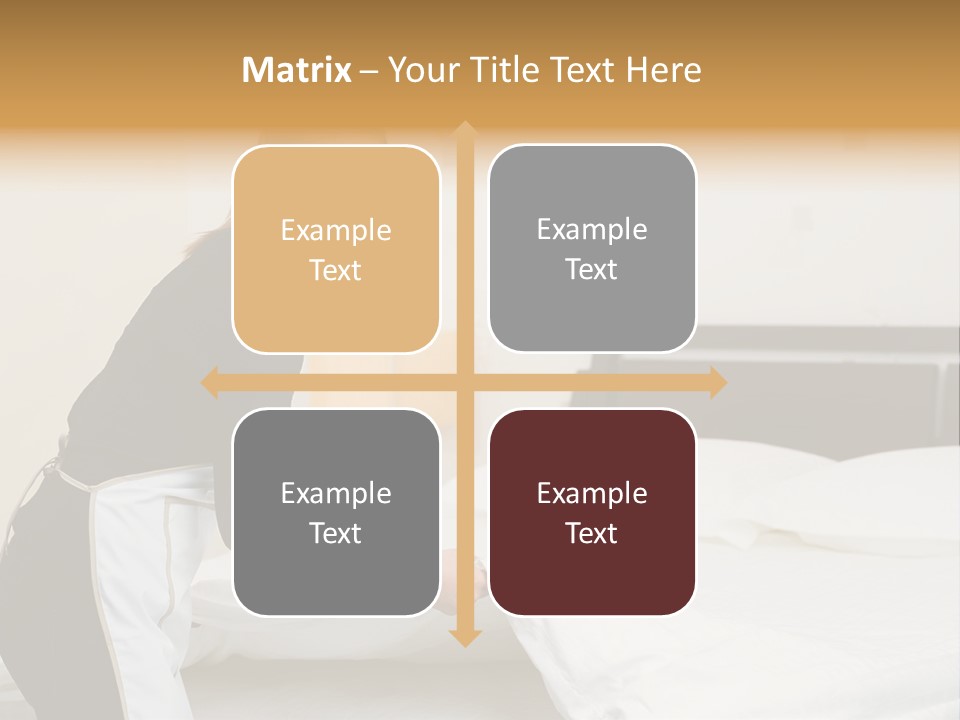 Matrix – Your Title Text Here

Example Text

Example Text

Example Text

Example Text